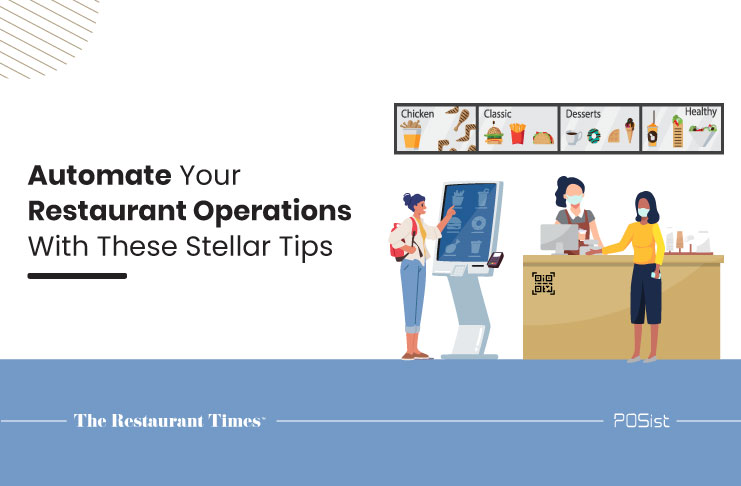 Chicken
Classic
Desserts
Healthy

Automate Your Restaurant Operations With These Stellar Tips

The Restaurant Times

POSist